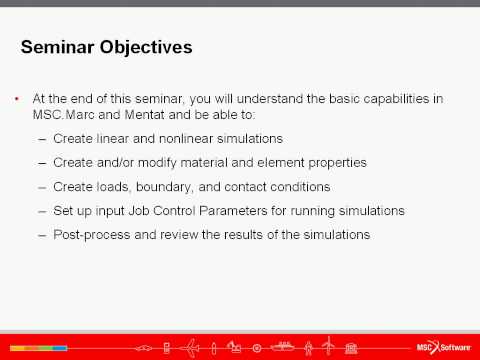 Seminar Objectives

• At the end of this seminar, you will understand the basic capabilities in MSC.Marc and Mentat and be able to:

– Create linear and nonlinear simulations

– Create and/or modify material and element properties

– Create loads, boundary, and contact conditions

– Set up input Job Control Parameters for running simulations

– Post-process and review the results of the simulations

MSC Software